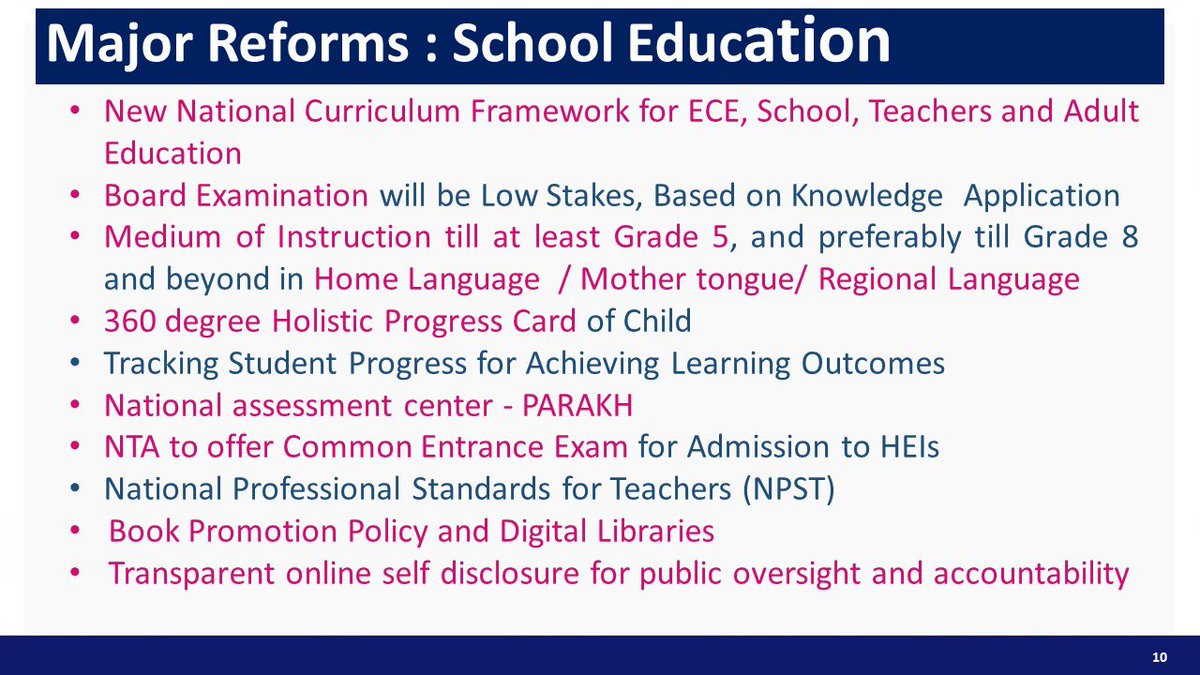 Major Reforms : School Education

• New National Curriculum Framework for ECE, School, Teachers and Adult Education
• Board Examination will be Low Stakes, Based on Knowledge Application
• Medium of Instruction till at least Grade 5, and preferably till Grade 8 and beyond in Home Language / Mother tongue/ Regional Language
• 360 degree Holistic Progress Card of Child
• Tracking Student Progress for Achieving Learning Outcomes
• National assessment center - PARAKH
• NTA to offer Common Entrance Exam for Admission to HEIs
• National Professional Standards for Teachers (NPST)
• Book Promotion Policy and Digital Libraries
• Transparent online self disclosure for public oversight and accountability

10